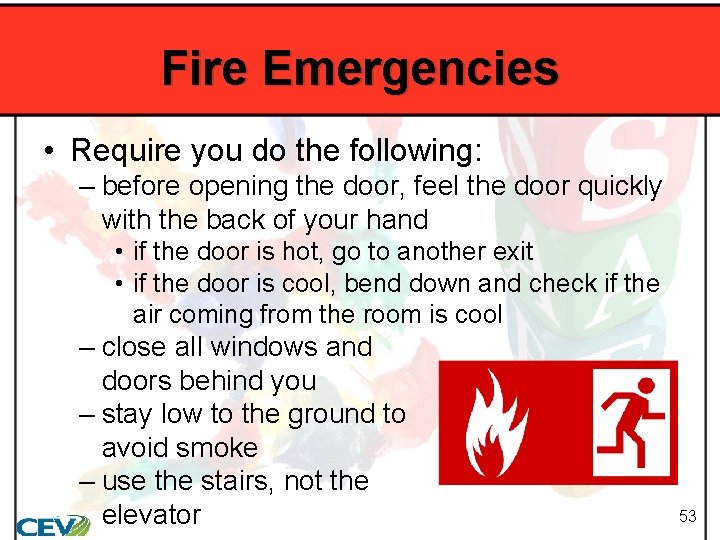 Fire Emergencies

• Require you do the following:
– before opening the door, feel the door quickly with the back of your hand
• if the door is hot, go to another exit
• if the door is cool, bend down and check if the air coming from the room is cool
– close all windows and doors behind you
– stay low to the ground to avoid smoke
– use the stairs, not the elevator

CEV

53